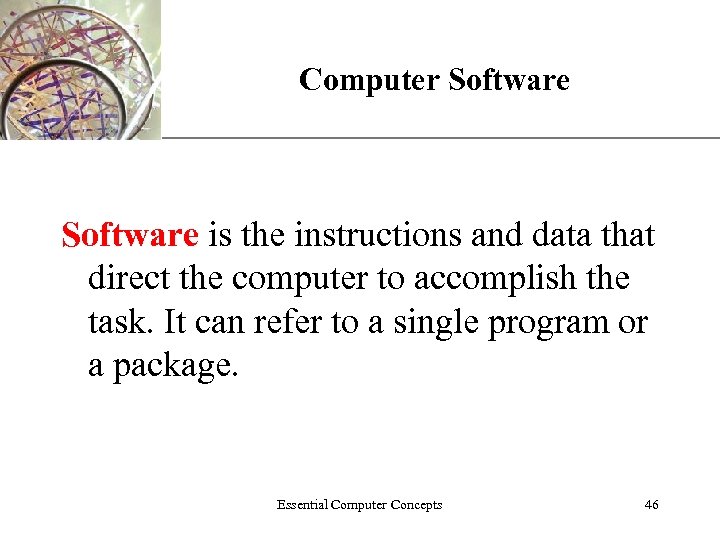 Computer Software

Software is the instructions and data that direct the computer to accomplish the task. It can refer to a single program or a package.

Essential Computer Concepts

46